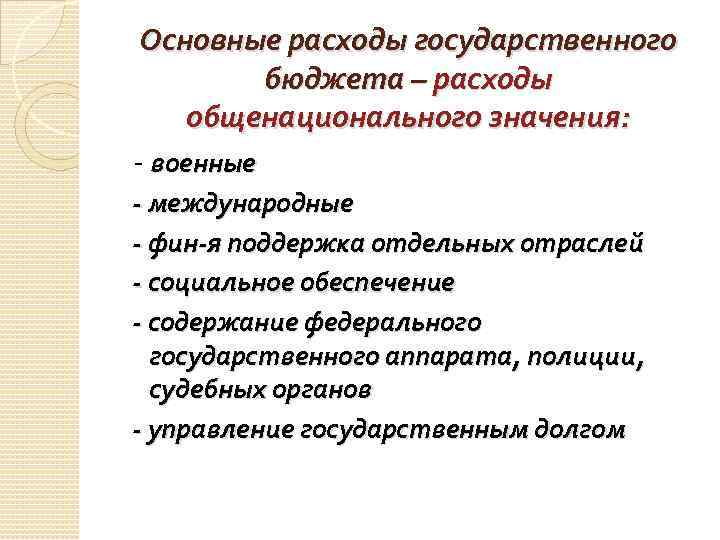 Основные расходы государственного бюджета – расходы общенационального значения:

- военные
- международные
- фин-я поддержка отдельных отраслей
- социальное обеспечение
- содержание федерального государственного аппарата, полиции, судебных органов
- управление государственным долгом